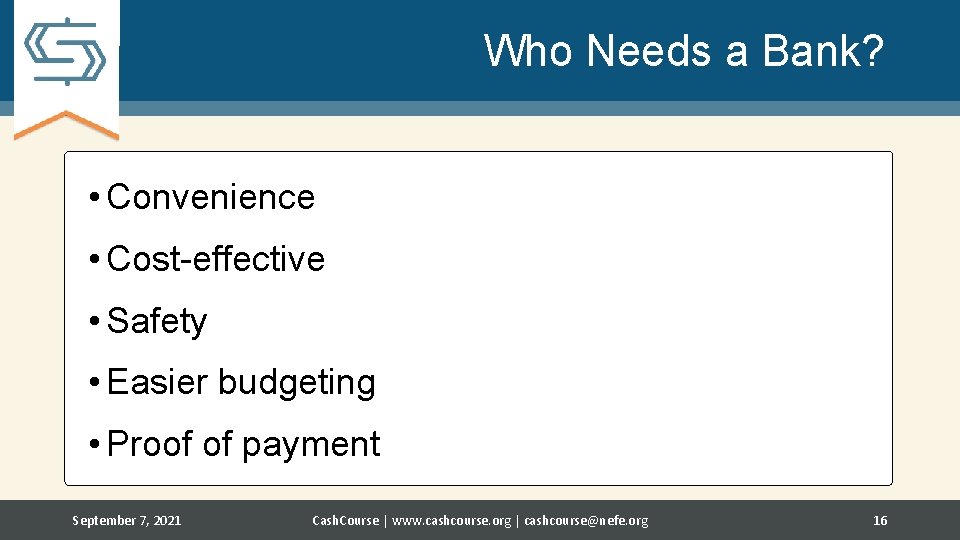 Who Needs a Bank?

• Convenience
• Cost-effective
• Safety
• Easier budgeting
• Proof of payment

September 7, 2021 CashCourse | www.cashcourse.org | cashcourse@nefe.org 16